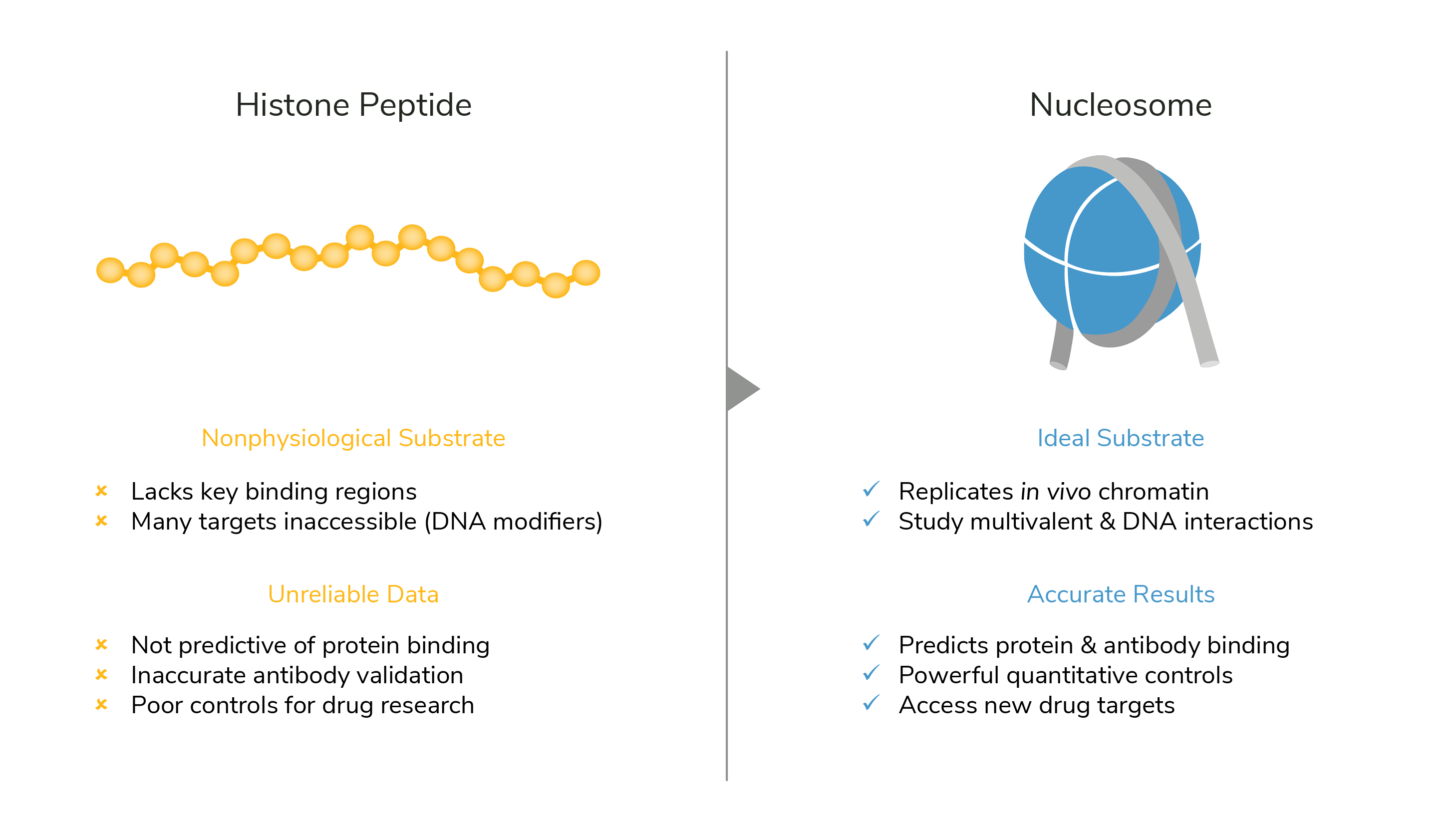 Histone Peptide

Nonphysiological Substrate

× Lacks key binding regions
× Many targets inaccessible (DNA modifiers)

Unreliable Data

× Not predictive of protein binding
× Inaccurate antibody validation
× Poor controls for drug research

Nucleosome

Ideal Substrate

✓ Replicates in vivo chromatin
✓ Study multivalent & DNA interactions

Accurate Results

✓ Predicts protein & antibody binding
✓ Powerful quantitative controls
✓ Access new drug targets